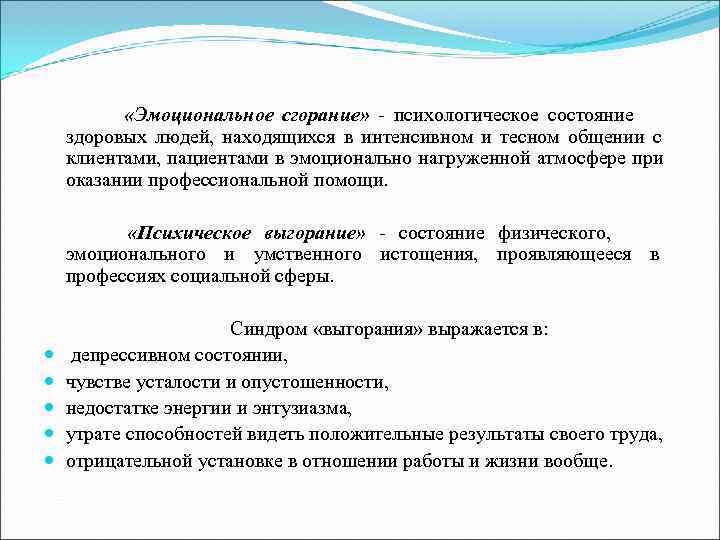 «Эмоциональное сгорание» - психологическое состояние здоровых людей, находящихся в интенсивном и тесном общении с клиентами, пациентами в эмоционально нагруженной атмосфере при оказании профессиональной помощи.

«Психическое выгорание» - состояние физического, эмоционального и умственного истощения, проявляющееся в профессиях социальной сферы.

Синдром «выгорания» выражается в:

- депрессивном состоянии,
- чувстве усталости и опустошенности,
- недостатке энергии и энтузиазма,
- утрате способностей видеть положительные результаты своего труда,
- отрицательной установке в отношении работы и жизни вообще.